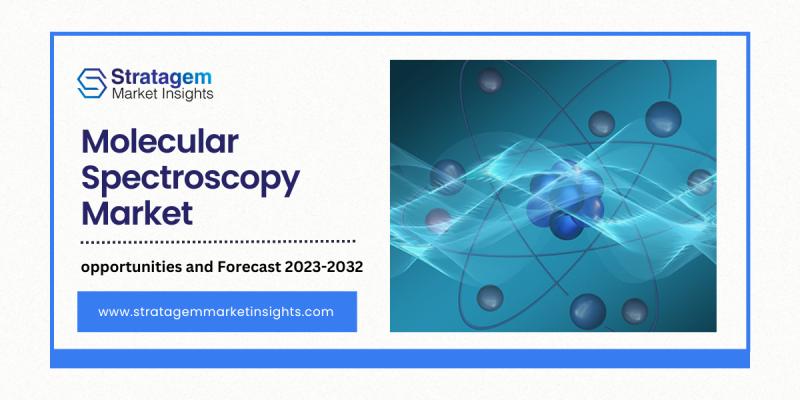 Stratagem
Market Insights

Molecular Spectroscopy Market

opportunities and Forecast 2023-2032

www.stratagemmarketinsights.com